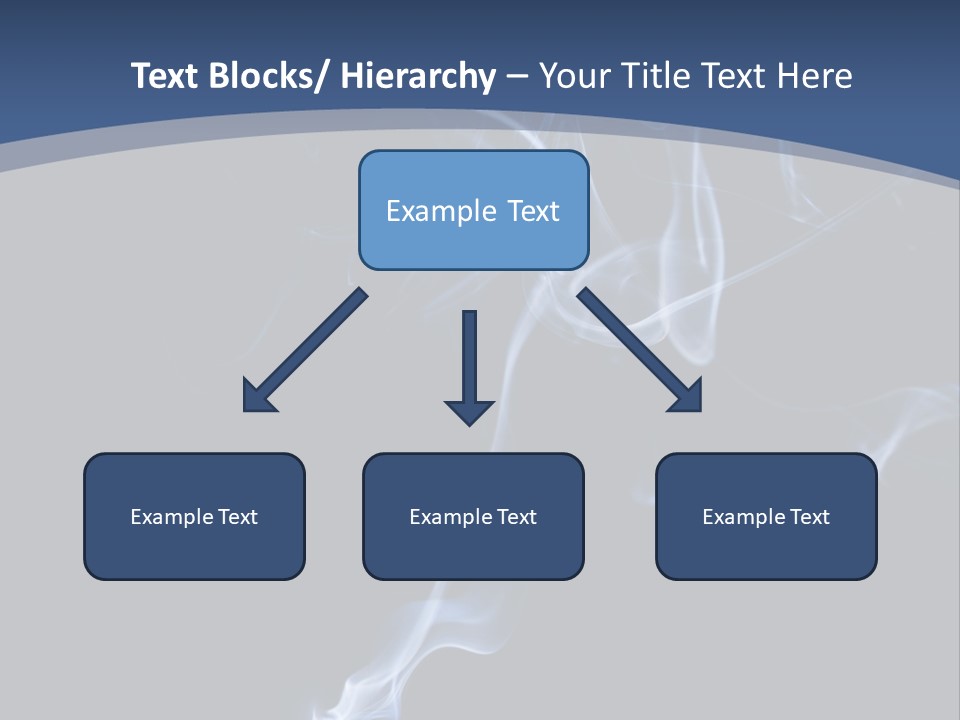 Text Blocks/ Hierarchy – Your Title Text Here

Example Text

Example Text

Example Text

Example Text